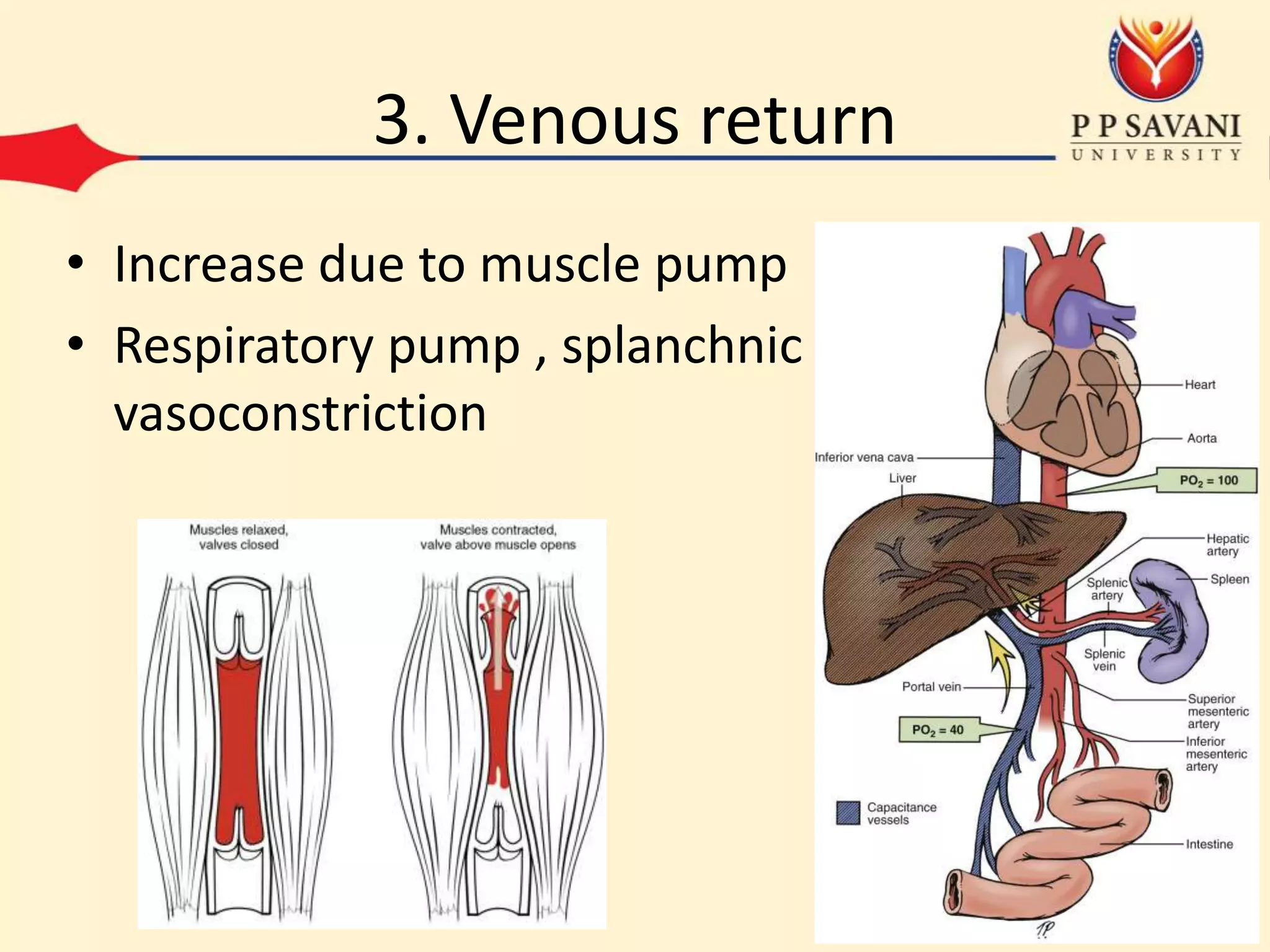 3. Venous return

P P SAVANI
UNIVERSITY

• Increase due to muscle pump
• Respiratory pump , splanchnic vasoconstriction

Muscles relaxed, valves closed

Muscles contracted, valve above muscle opens

Heart
Aorta
Inferior vena cava
Liver
$PO_2 = 100$
Hepatic artery
Spleen
Splenic artery
Splenic vein
Portal vein
Superior mesenteric artery
$PO_2 = 40$
Inferior mesenteric artery
Capacitance vessels
Intestine